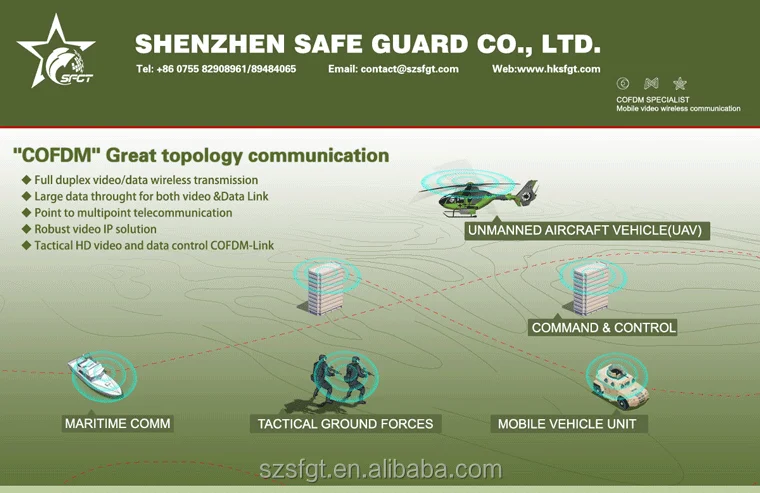 SFGT

SHENZHEN SAFE GUARD CO., LTD.

Tel: +86 0755 82908961/89484065 Email: contact@szsfgt.com Web:www.hksfgt.com

COFDM SPECIALIST
Mobile video wireless communication

"COFDM" Great topology communication

◆ Full duplex video/data wireless transmission
◆ Large data throught for both video &Data Link
◆ Point to multipoint telecommunication
◆ Robust video IP solution
◆ Tactical HD video and data control COFDM-Link

UNMANNED AIRCRAFT VEHICLE(UAV)

COMMAND & CONTROL

MARITIME COMM

TACTICAL GROUND FORCES

MOBILE VEHICLE UNIT

szsfgt.en.alibaba.com